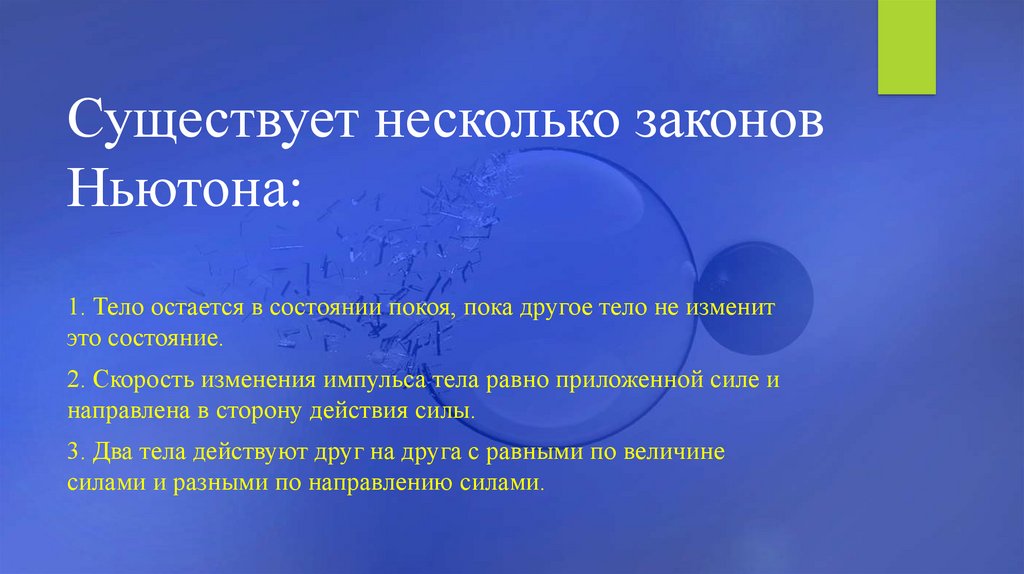 Существует несколько законов Ньютона:

1. Тело остается в состоянии покоя, пока другое тело не изменит это состояние.

2. Скорость изменения импульса тела равно приложенной силе и направлена в сторону действия силы.

3. Два тела действуют друг на друга с равными по величине силами и разными по направлению силами.